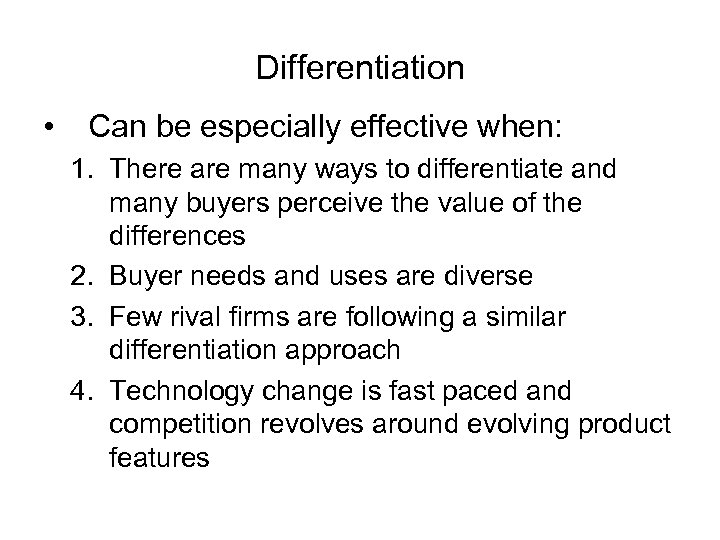 Differentiation

• Can be especially effective when:

1. There are many ways to differentiate and many buyers perceive the value of the differences
2. Buyer needs and uses are diverse
3. Few rival firms are following a similar differentiation approach
4. Technology change is fast paced and competition revolves around evolving product features